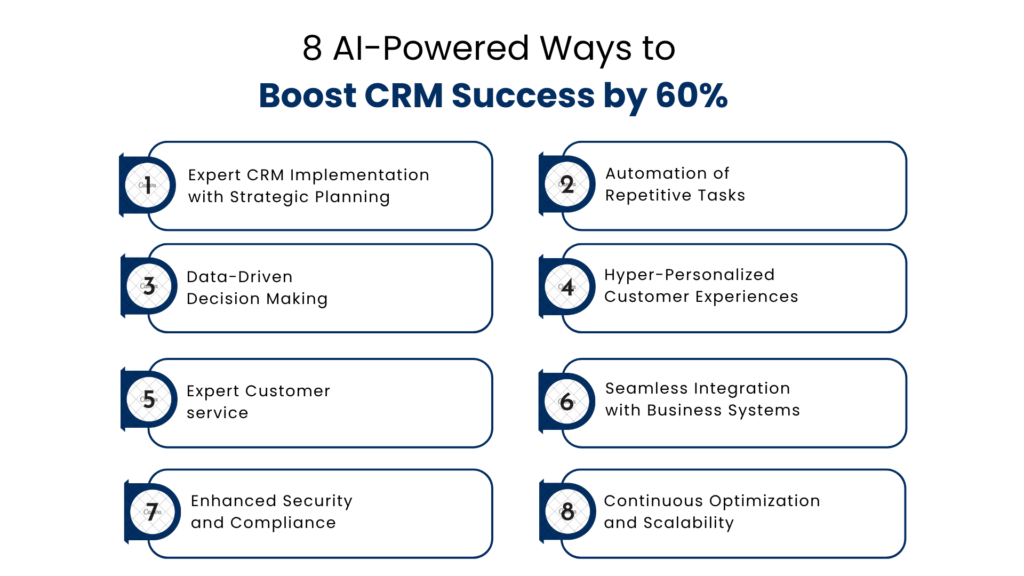 8 AI-Powered Ways to
Boost CRM Success by 60%

1 Expert CRM Implementation with Strategic Planning

2 Automation of Repetitive Tasks

3 Data-Driven Decision Making

4 Hyper-Personalized Customer Experiences

5 Expert Customer service

6 Seamless Integration with Business Systems

7 Enhanced Security and Compliance

8 Continuous Optimization and Scalability